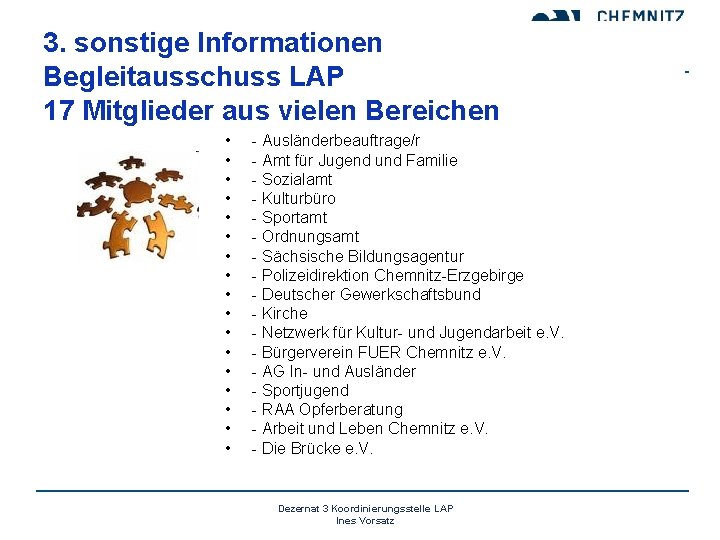 CHEMNITZ

3. sonstige Informationen
Begleitausschuss LAP
17 Mitglieder aus vielen Bereichen

- - Ausländerbeauftrage/r
- - Amt für Jugend und Familie
- - Sozialamt
- - Kulturbüro
- - Sportamt
- - Ordnungsamt
- - Sächsische Bildungsagentur
- - Polizeidirektion Chemnitz-Erzgebirge
- - Deutscher Gewerkschaftsbund
- - Kirche
- - Netzwerk für Kultur- und Jugendarbeit e.V.
- - Bürgerverein FUER Chemnitz e.V.
- - AG In- und Ausländer
- - Sportjugend
- - RAA Opferberatung
- - Arbeit und Leben Chemnitz e.V.
- - Die Brücke e.V.

Dezernat 3 Koordinierungsstelle LAP
Ines Vorsatz